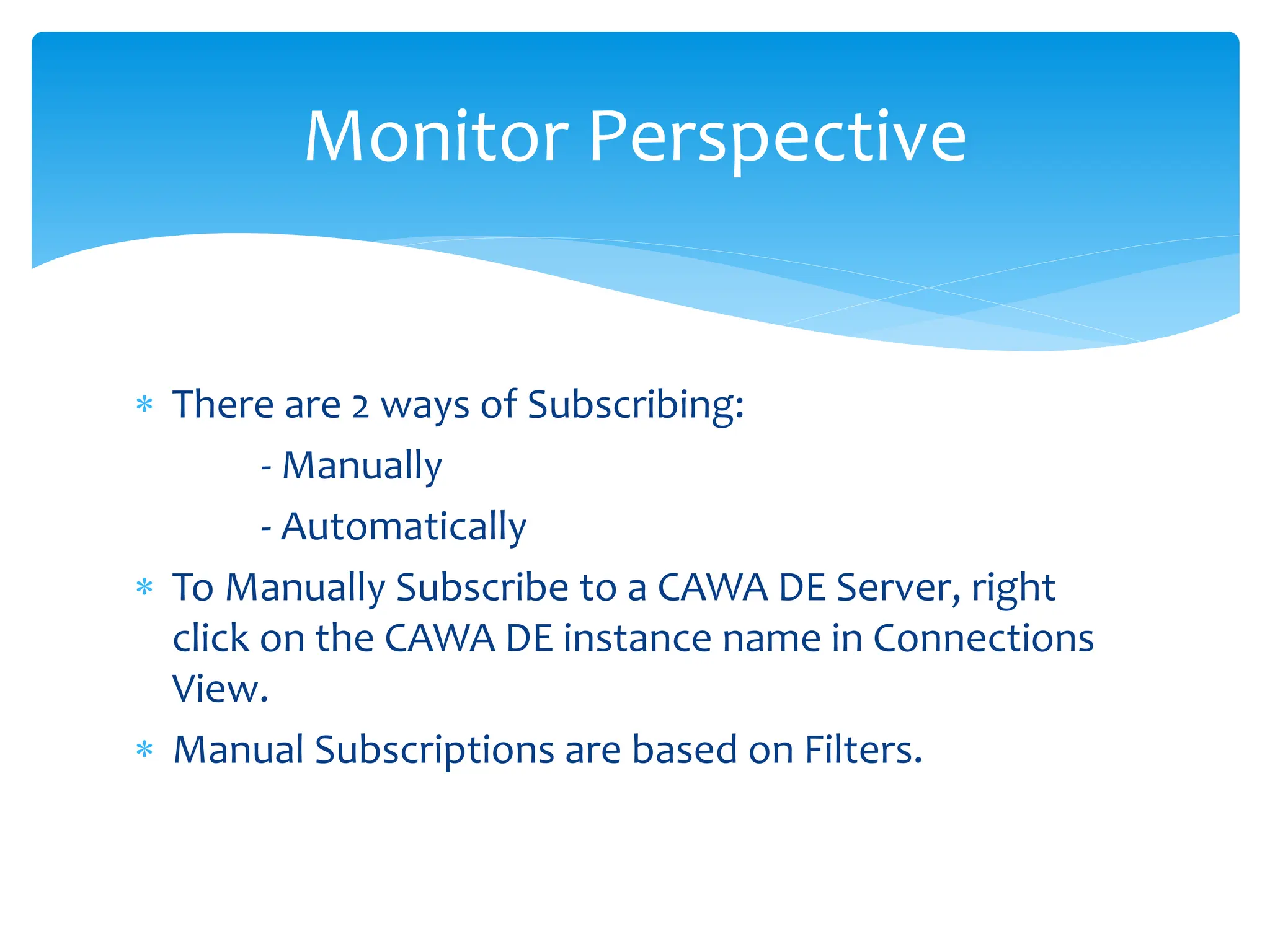 Monitor Perspective

* There are 2 ways of Subscribing:
- Manually
- Automatically
* To Manually Subscribe to a CAWA DE Server, right click on the CAWA DE instance name in Connections View.
* Manual Subscriptions are based on Filters.